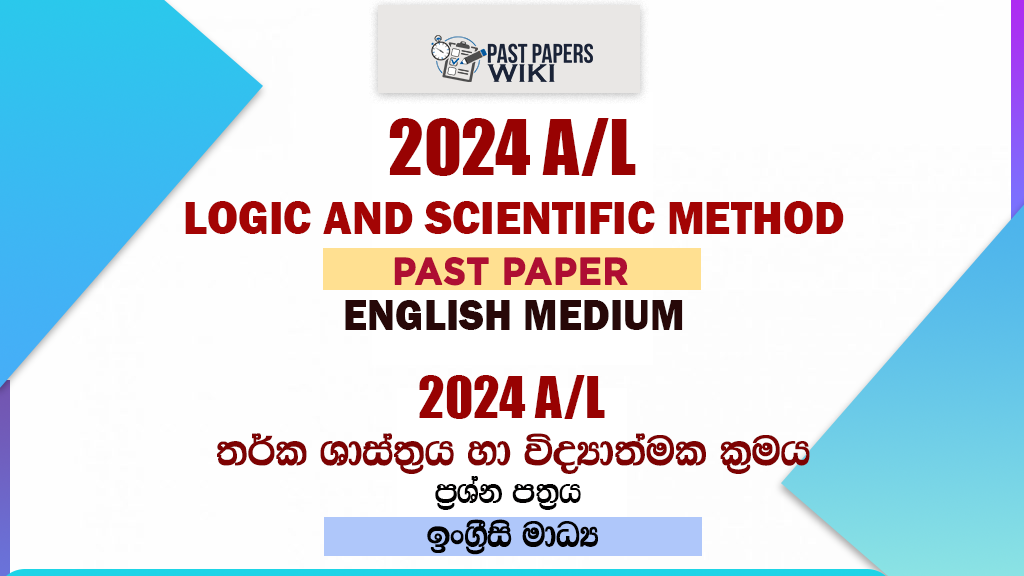 PAST PAPERS WIKI

2024 A/L

LOGIC AND SCIENTIFIC METHOD

PAST PAPER

ENGLISH MEDIUM

2024 A/L

තර්ක ශාස්ත්‍රය හා විද්‍යාත්මක ක්‍රමය

ප්‍රශ්න පත්‍රය

ඉංග්‍රීසි මාධ්‍ය